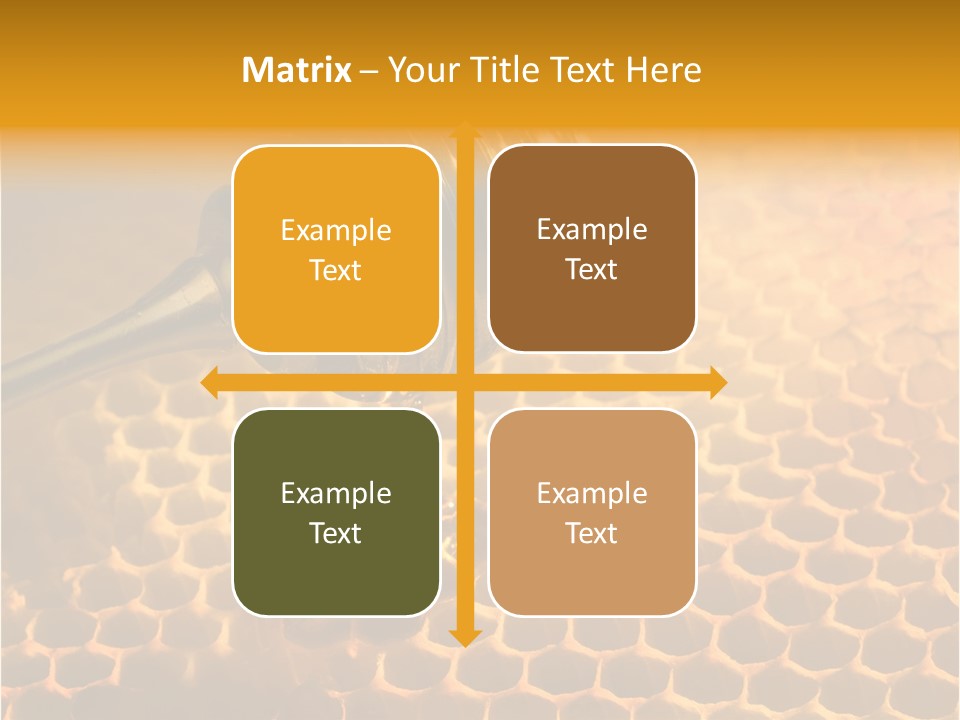 Matrix – Your Title Text Here

Example Text

Example Text

Example Text

Example Text